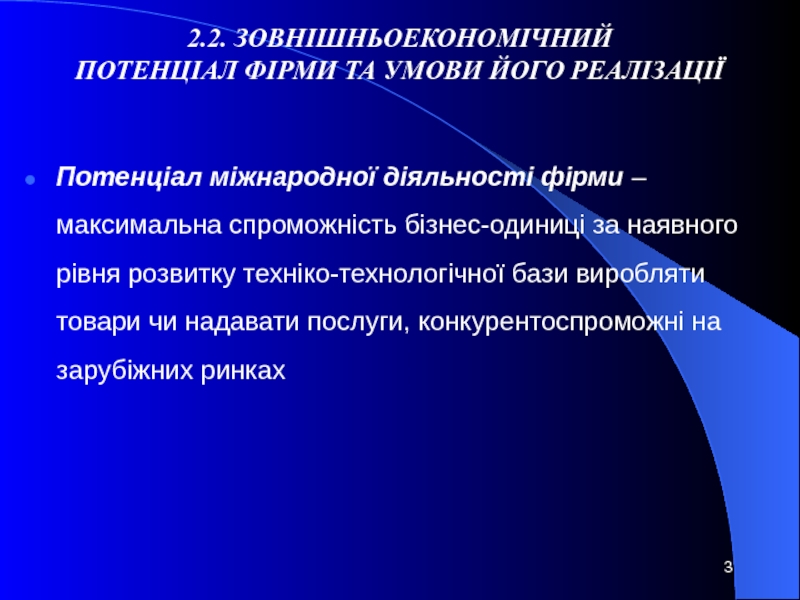 2.2. ЗОВНІШНЬОЕКОНОМІЧНИЙ ПОТЕНЦІАЛ ФІРМИ ТА УМОВИ ЙОГО РЕАЛІЗАЦІЇ

Потенціал міжнародної діяльності фірми – максимальна спроможність бізнес-одиниці за наявного рівня розвитку техніко-технологічної бази виробляти товари чи надавати послуги, конкурентоспроможні на зарубіжних ринках

3